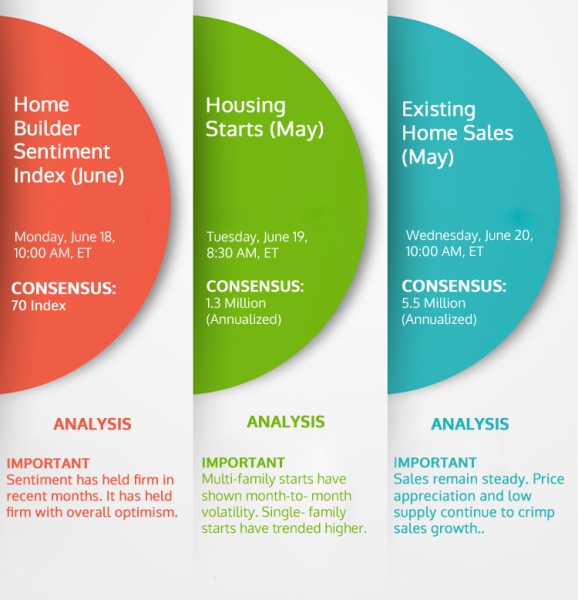 Home Builder Sentiment Index (June)

Monday, June 18, 10:00 AM, ET

CONSENSUS:
70 Index

ANALYSIS

IMPORTANT
Sentiment has held firm in recent months. It has held firm with overall optimism.

Housing Starts (May)

Tuesday, June 19, 8:30 AM, ET

CONSENSUS:
1.3 Million (Annualized)

ANALYSIS

IMPORTANT
Multi-family starts have shown month-to- month volatility. Single- family starts have trended higher.

Existing Home Sales (May)

Wednesday, June 20, 10:00 AM, ET

CONSENSUS:
5.5 Million (Annualized)

ANALYSIS

IMPORTANT
Sales remain steady. Price appreciation and low supply continue to crimp sales growth..